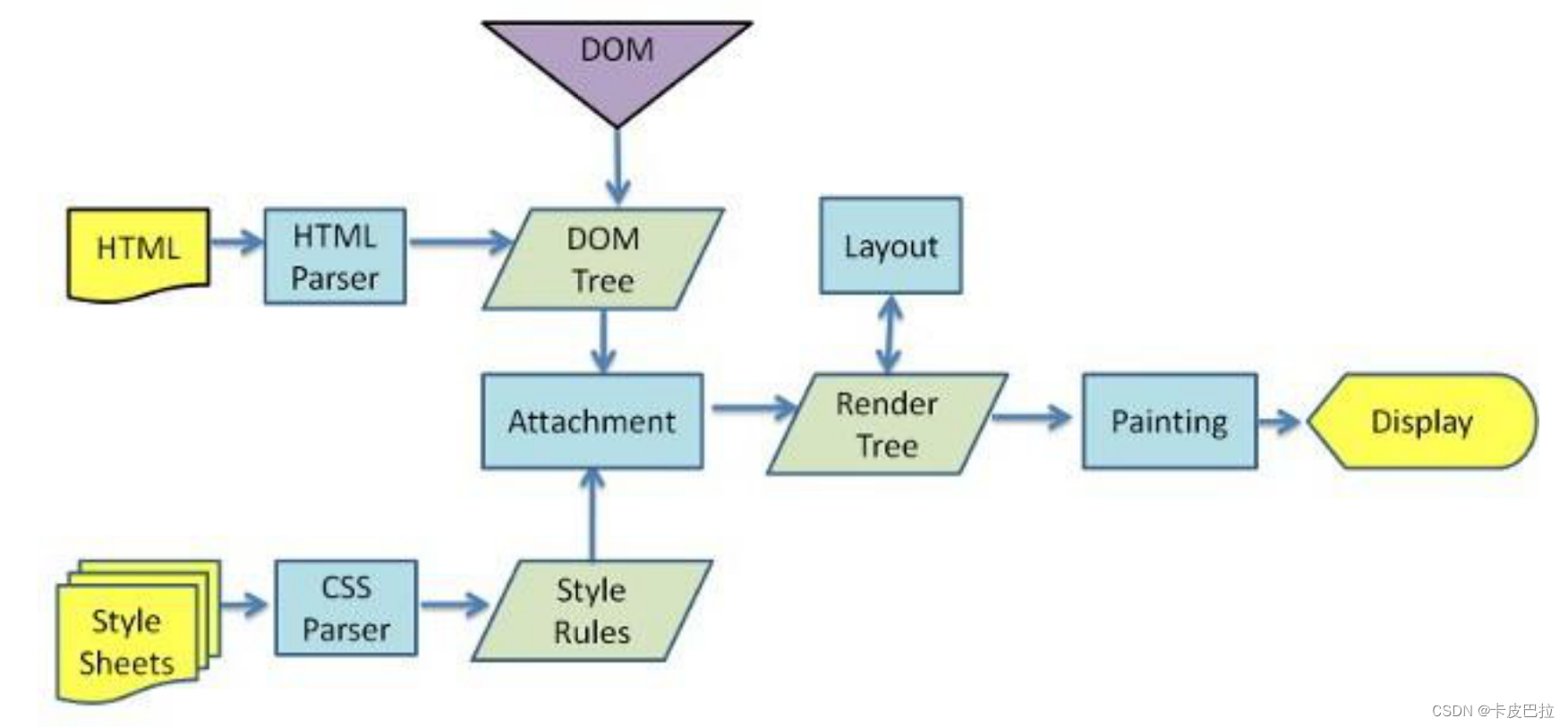 DOM

HTML

HTML Parser

DOM Tree

Layout

Attachment

Render Tree

Painting

Display

Style Sheets

CSS Parser

Style Rules

CSDN @卡皮巴拉